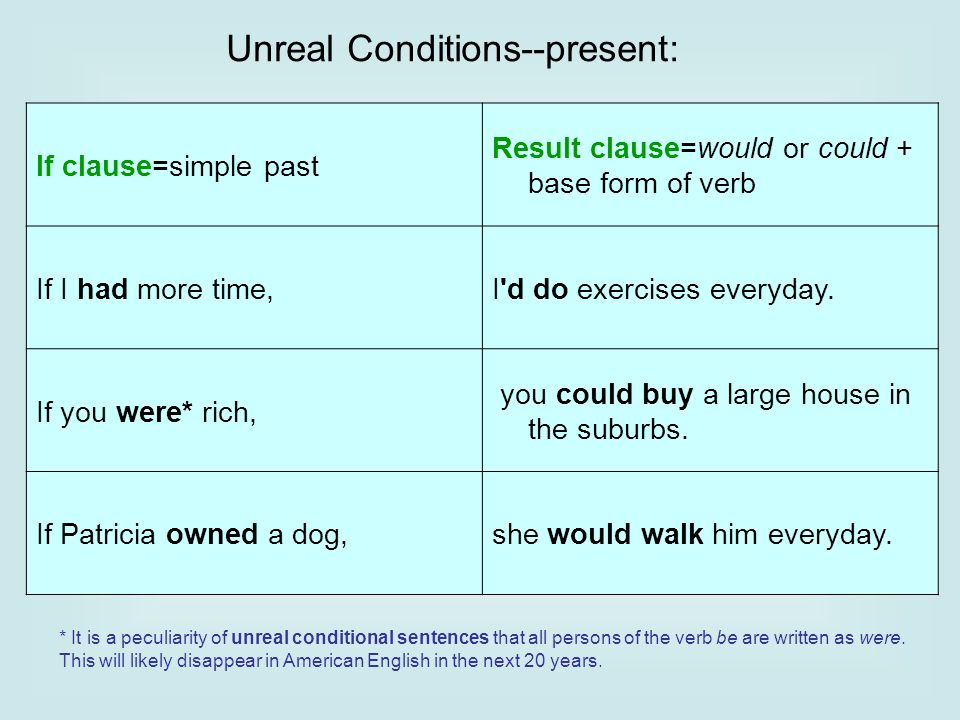 Unreal Conditions--present:

| If clause=simple past | Result clause=would or could + base form of verb |
|---|---|
| If I had more time, | I'd do exercises everyday. |
| If you were* rich, | you could buy a large house in the suburbs. |
| If Patricia owned a dog, | she would walk him everyday. |

* It is a peculiarity of unreal conditional sentences that all persons of the verb be are written as were. This will likely disappear in American English in the next 20 years.